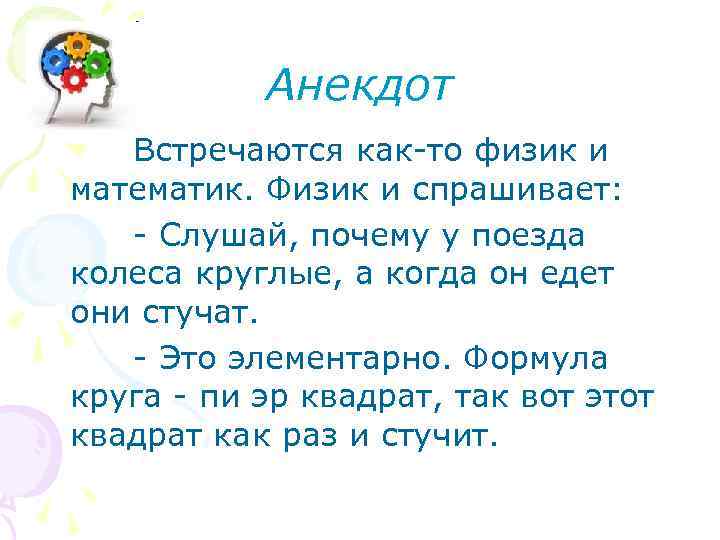 Анекдот

Встречаются как-то физик и математик. Физик и спрашивает:

- Слушай, почему у поезда колеса круглые, а когда он едет они стучат.

- Это элементарно. Формула круга - пи эр квадрат, так вот этот квадрат как раз и стучит.